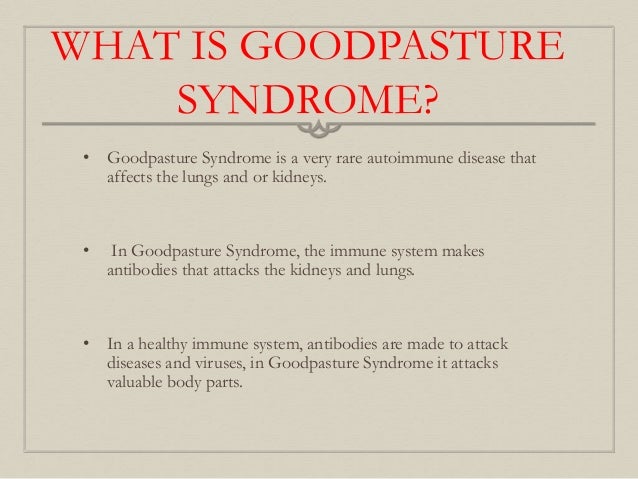 WHAT IS GOODPASTURE SYNDROME?

• Goodpasture Syndrome is a very rare autoimmune disease that affects the lungs and or kidneys.

• In Goodpasture Syndrome, the immune system makes antibodies that attacks the kidneys and lungs.

• In a healthy immune system, antibodies are made to attack diseases and viruses, in Goodpasture Syndrome it attacks valuable body parts.